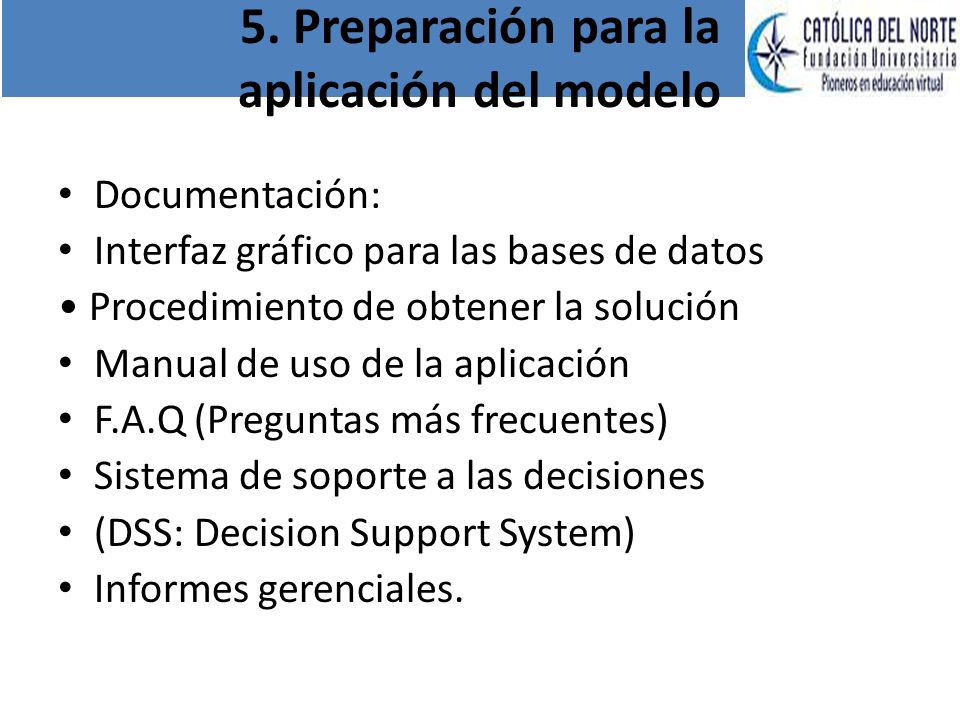 5. Preparación para la aplicación del modelo

CATÓLICA DEL NORTE
Fundación Universitaria
Pioneros en educación virtual

• Documentación:
• Interfaz gráfico para las bases de datos
• Procedimiento de obtener la solución
• Manual de uso de la aplicación
• F.A.Q (Preguntas más frecuentes)
• Sistema de soporte a las decisiones
• (DSS: Decision Support System)
• Informes gerenciales.